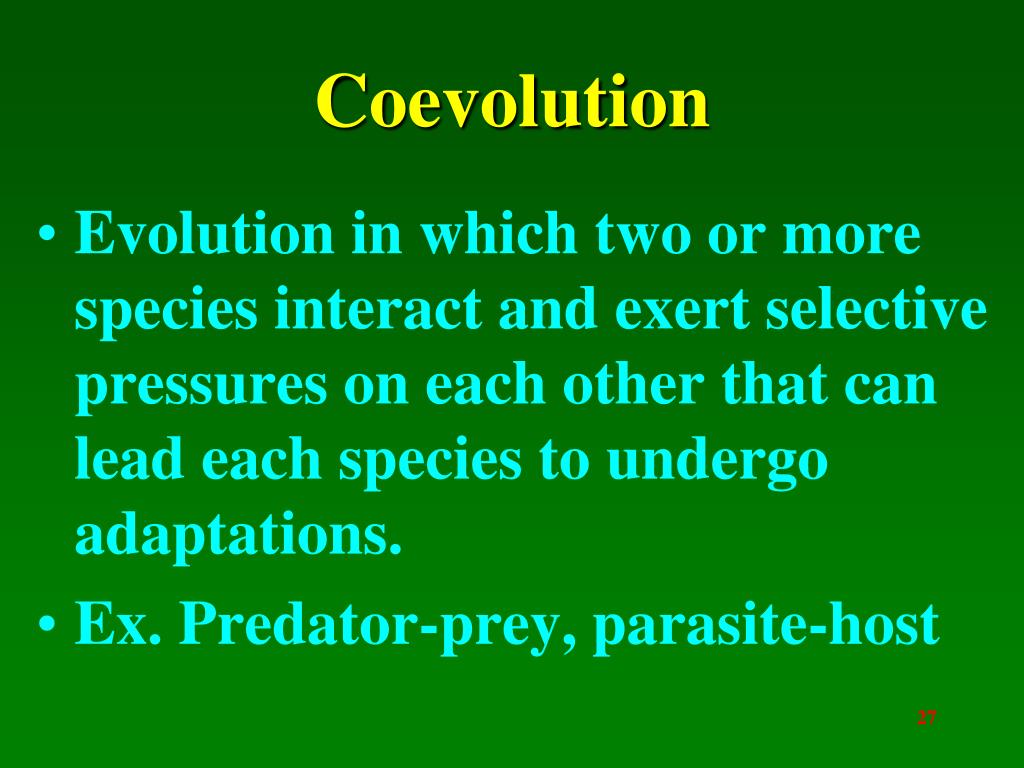 Coevolution

• Evolution in which two or more species interact and exert selective pressures on each other that can lead each species to undergo adaptations.
• Ex. Predator-prey, parasite-host

27